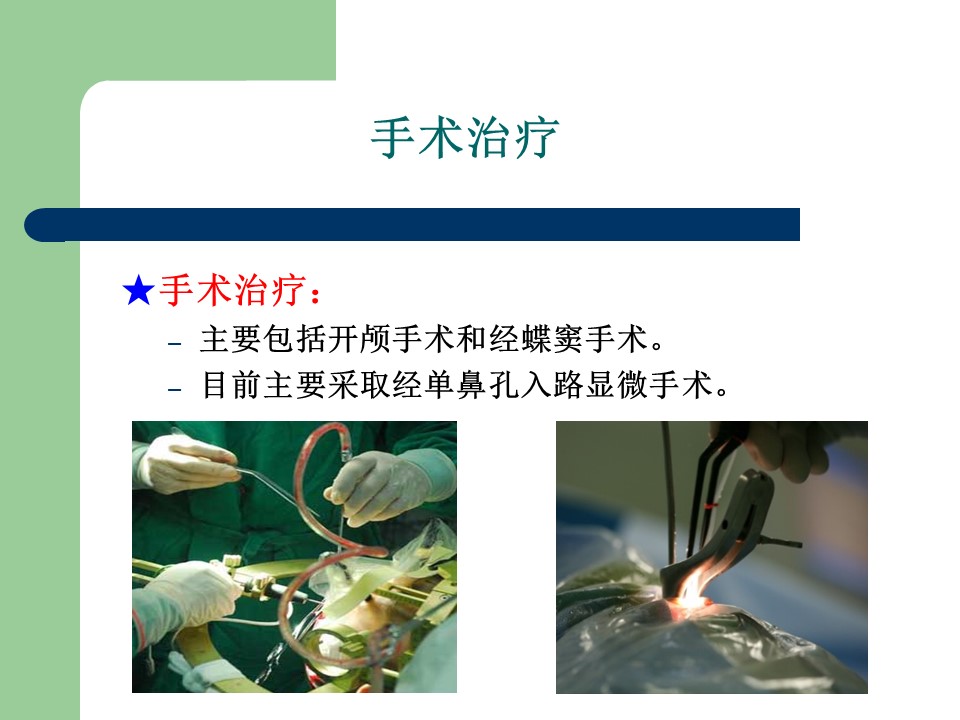 手术治疗

★手术治疗：

– 主要包括开颅手术和经蝶窦手术。

– 目前主要采取经单鼻孔入路显微手术。